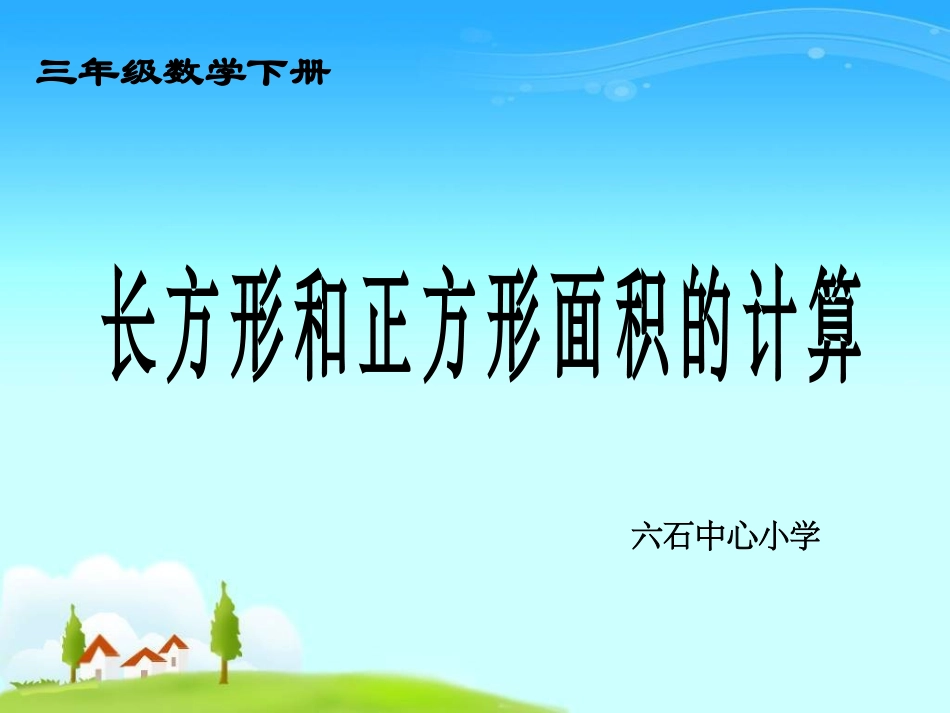 三年级数学下册

长方形和正方形面积的计算

六石中心小学